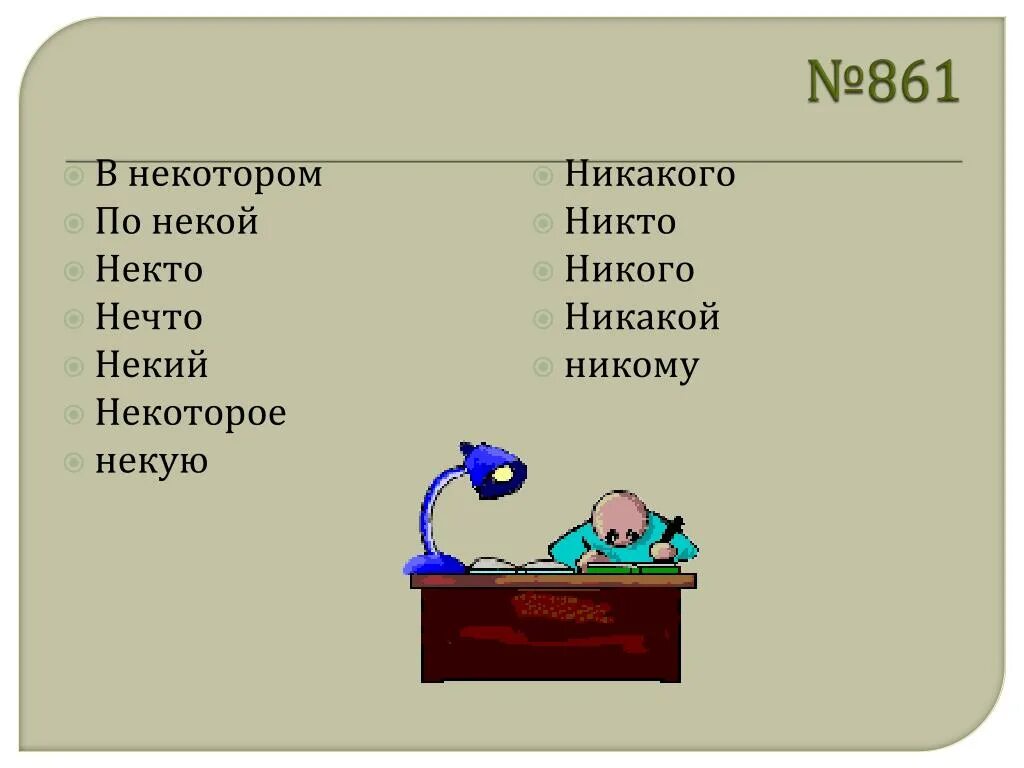 №861

В некотором
По некой
Некто
Нечто
Некий
Некоторое
некую

Никакого
Никто
Никого
Никакой
никому